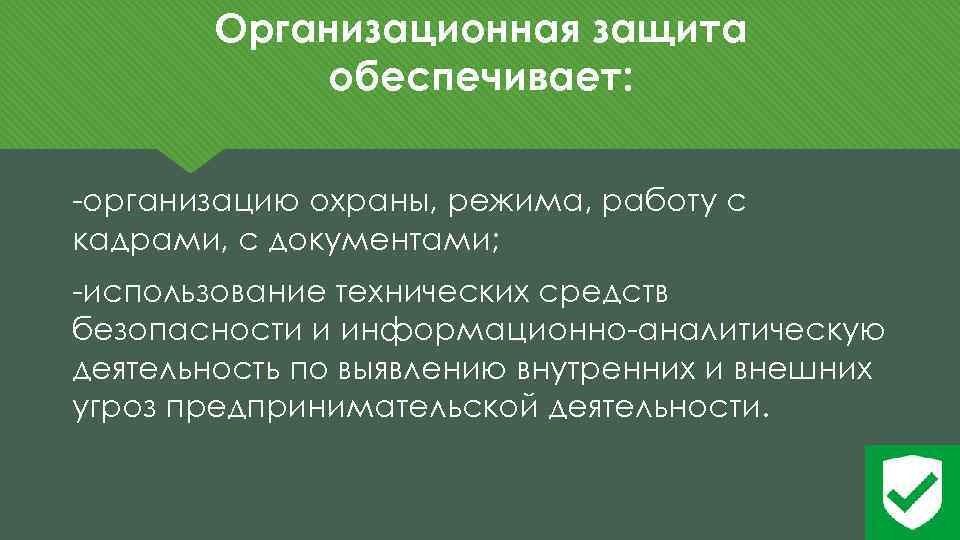 Организационная защита обеспечивает:

-организацию охраны, режима, работу с кадрами, с документами;

-использование технических средств безопасности и информационно-аналитическую деятельность по выявлению внутренних и внешних угроз предпринимательской деятельности.